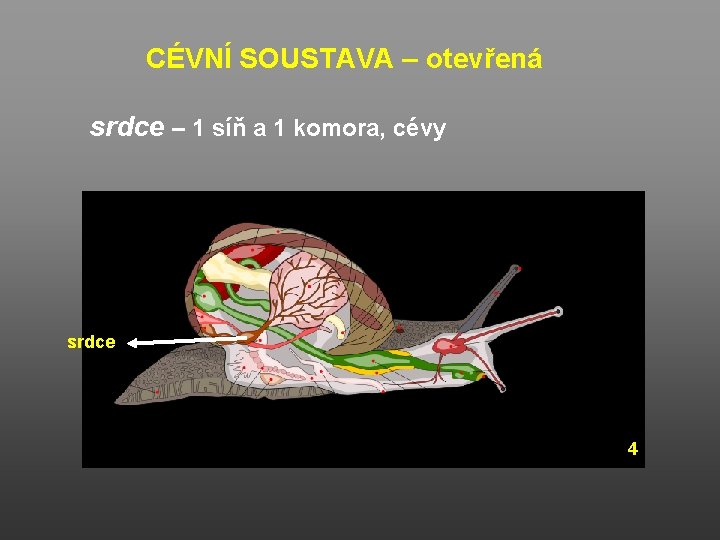 CÉVNÍ SOUSTAVA – otevřená

srdce – 1 síň a 1 komora, cévy

srdce

4